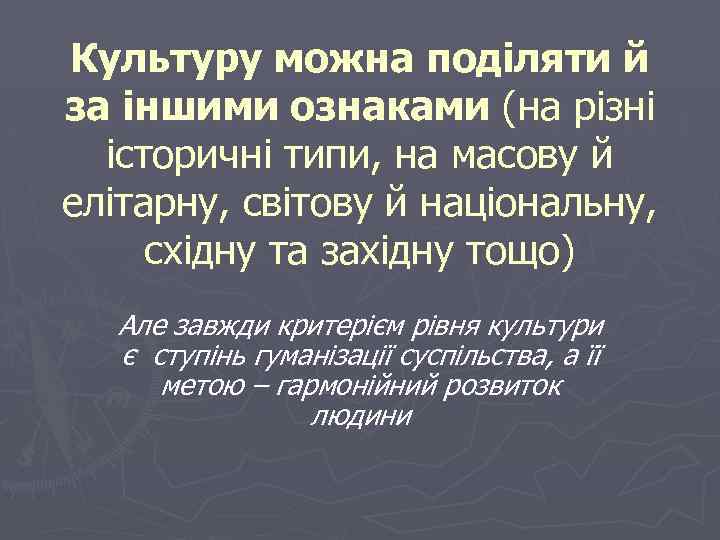 Культуру можна поділяти й за іншими ознаками (на різні історичні типи, на масову й елітарну, світову й національну, східну та західну тощо)

Але завжди критерієм рівня культури є ступінь гуманізації суспільства, а її метою – гармонійний розвиток людини